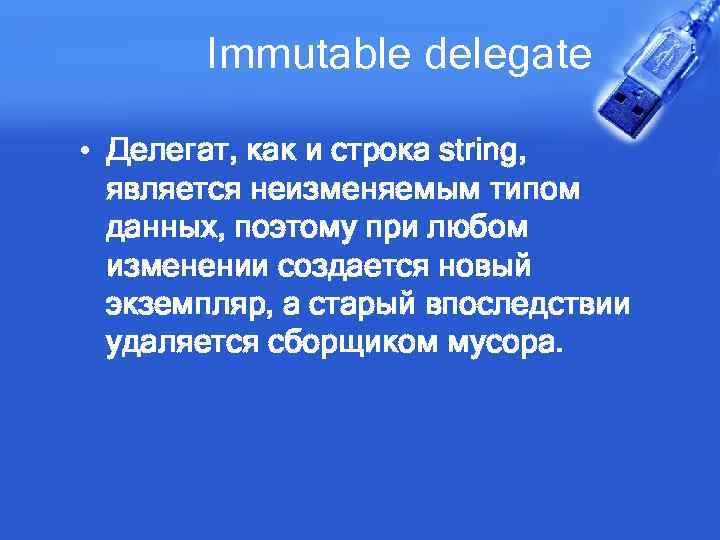 Immutable delegate

• Делегат, как и строка string, является неизменяемым типом данных, поэтому при любом изменении создается новый экземпляр, а старый впоследствии удаляется сборщиком мусора.